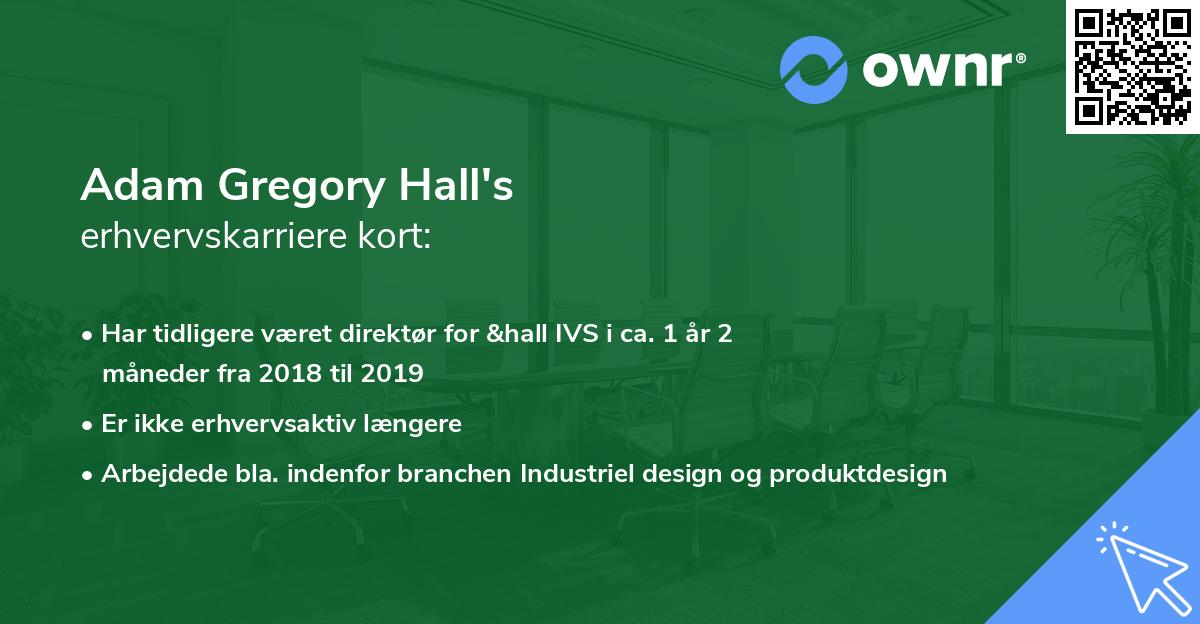 ownr®

Adam Gregory Hall's
erhvervskarriere kort:

• Har tidligere været direktør for &hall IVS i ca. 1 år 2 måneder fra 2018 til 2019
• Er ikke erhvervsaktiv længere
• Arbejdede bla. indenfor branchen Industriel design og produktdesign